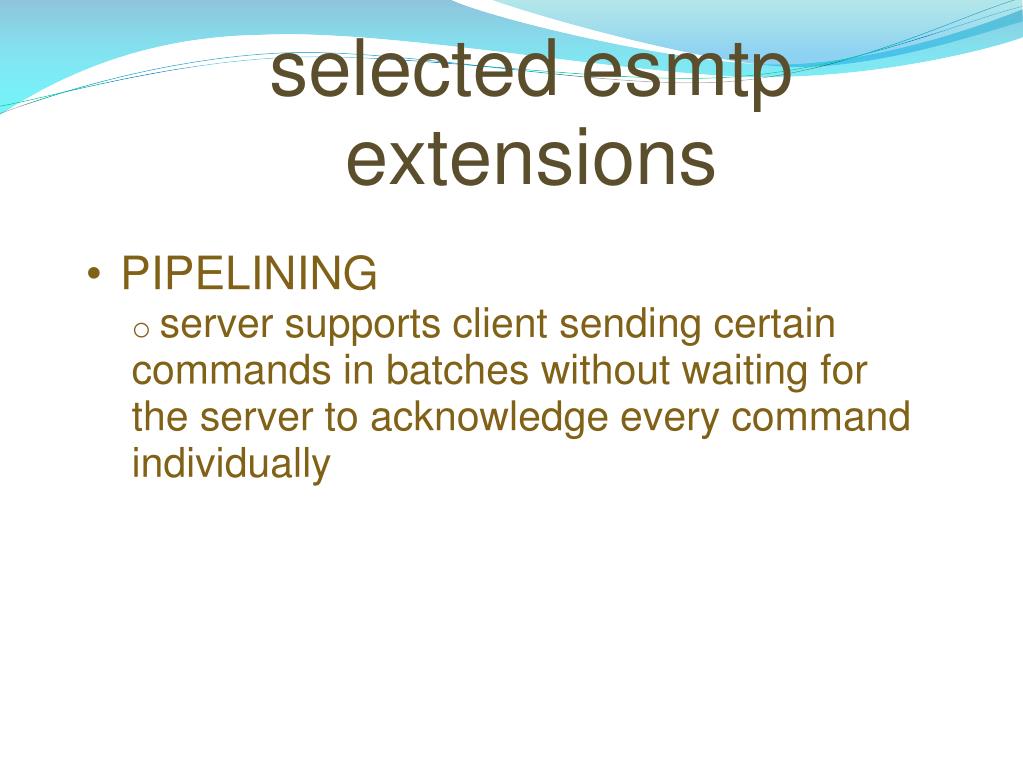 selected esmtp extensions

• PIPELINING
  o server supports client sending certain commands in batches without waiting for the server to acknowledge every command individually